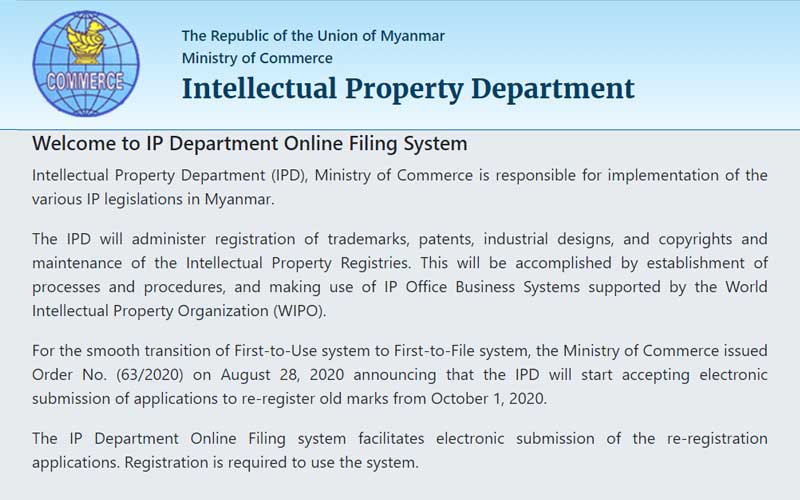 COMMERCE

The Republic of the Union of Myanmar
Ministry of Commerce
Intellectual Property Department

Welcome to IP Department Online Filing System

Intellectual Property Department (IPD), Ministry of Commerce is responsible for implementation of the various IP legislations in Myanmar.

The IPD will administer registration of trademarks, patents, industrial designs, and copyrights and maintenance of the Intellectual Property Registries. This will be accomplished by establishment of processes and procedures, and making use of IP Office Business Systems supported by the World Intellectual Property Organization (WIPO).

For the smooth transition of First-to-Use system to First-to-File system, the Ministry of Commerce issued Order No. (63/2020) on August 28, 2020 announcing that the IPD will start accepting electronic submission of applications to re-register old marks from October 1, 2020.

The IP Department Online Filing system facilitates electronic submission of the re-registration applications. Registration is required to use the system.